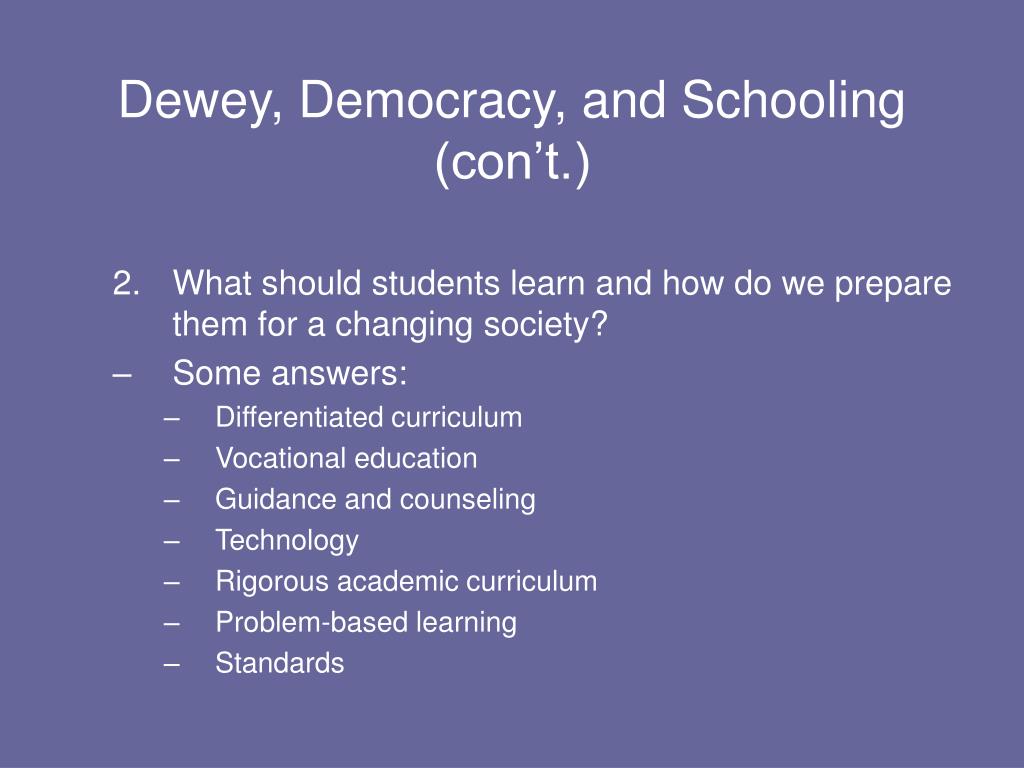 Dewey, Democracy, and Schooling (con’t.)

2. What should students learn and how do we prepare them for a changing society?

– Some answers:

– Differentiated curriculum
– Vocational education
– Guidance and counseling
– Technology
– Rigorous academic curriculum
– Problem-based learning
– Standards